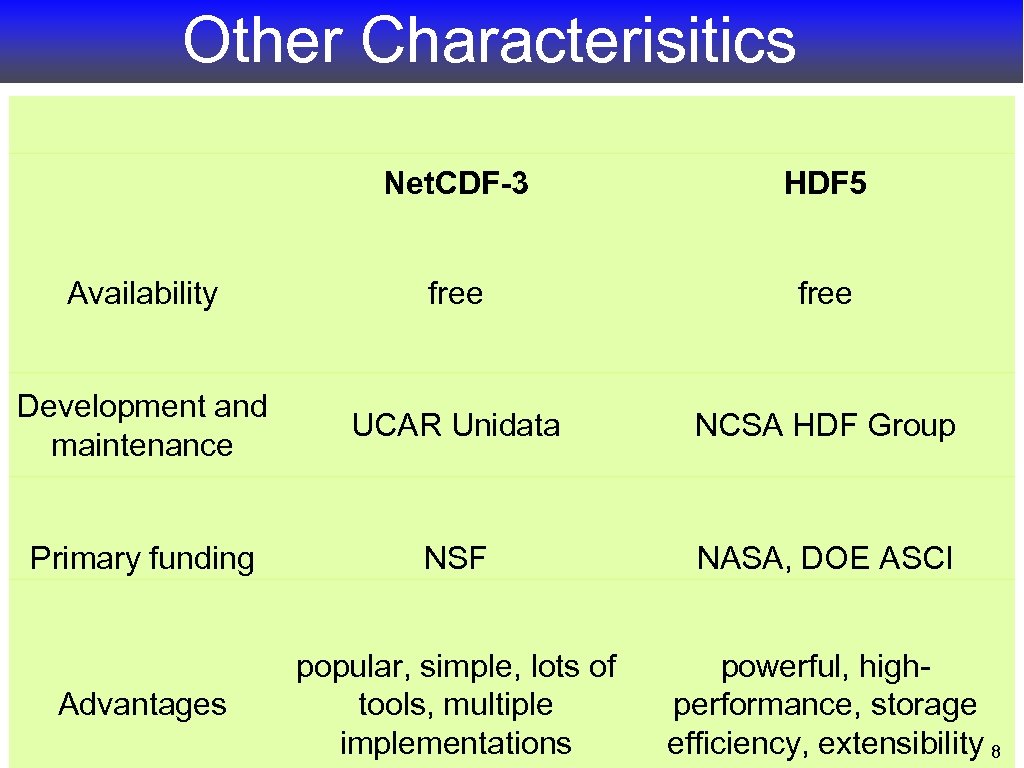 Other Characterisitics

| | Net.CDF-3 | HDF5 |
|---|---|---|
| Availability | free | free |
| Development and maintenance | UCAR Unidata | NCSA HDF Group |
| Primary funding | NSF | NASA, DOE ASCI |
| Advantages | popular, simple, lots of tools, multiple implementations | powerful, high-performance, storage efficiency, extensibility |

8